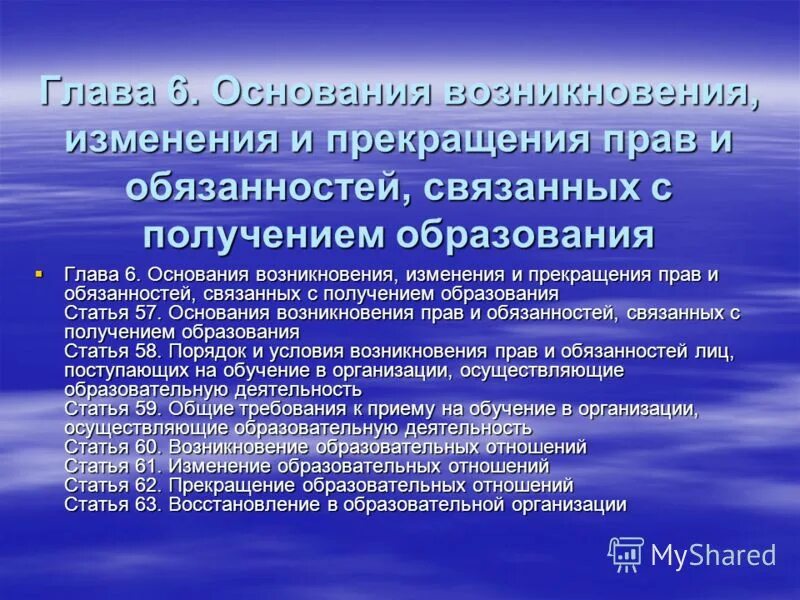 Глава 6. Основания возникновения, изменения и прекращения прав и обязанностей, связанных с получением образования

Глава 6. Основания возникновения, изменения и прекращения прав и обязанностей, связанных с получением образования
Статья 57. Основания возникновения прав и обязанностей, связанных с получением образования
Статья 58. Порядок и условия возникновения прав и обязанностей лиц, поступающих на обучение в организации, осуществляющие образовательную деятельность
Статья 59. Общие требования к приему на обучение в организации, осуществляющие образовательную деятельность
Статья 60. Возникновение образовательных отношений
Статья 61. Изменение образовательных отношений
Статья 62. Прекращение образовательных отношений
Статья 63. Восстановление в образовательной организации

MyShared